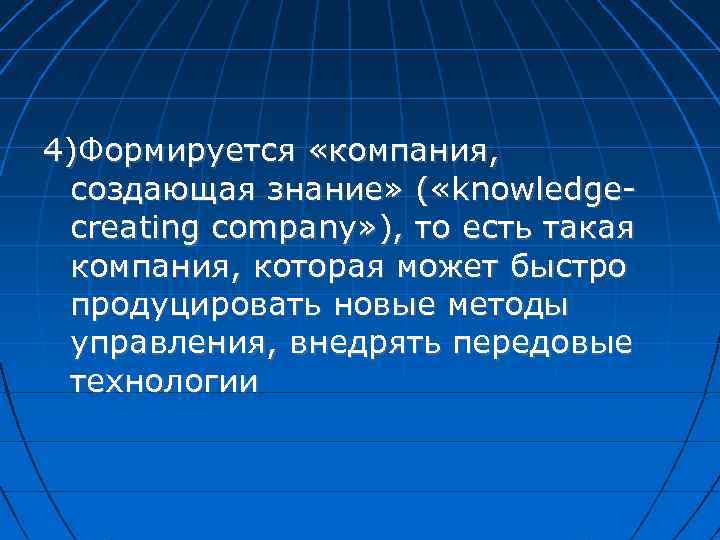 4)Формируется «компания, создающая знание» («knowledge-creating company»), то есть такая компания, которая может быстро продуцировать новые методы управления, внедрять передовые технологии